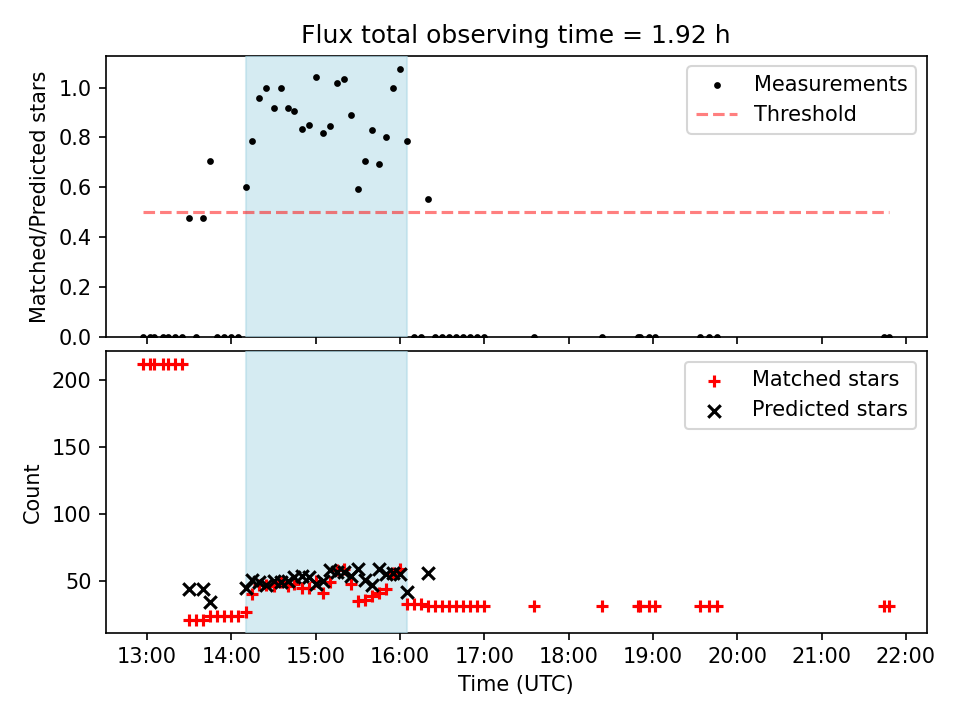 Flux total observing time = 1.92 h

Matched/Predicted stars

1.0
0.8
0.6
0.4
0.2
0.0

Measurements
Threshold

Count

200
150
100
50

Matched stars
Predicted stars

13:00 14:00 15:00 16:00 17:00 18:00 19:00 20:00 21:00 22:00

Time (UTC)